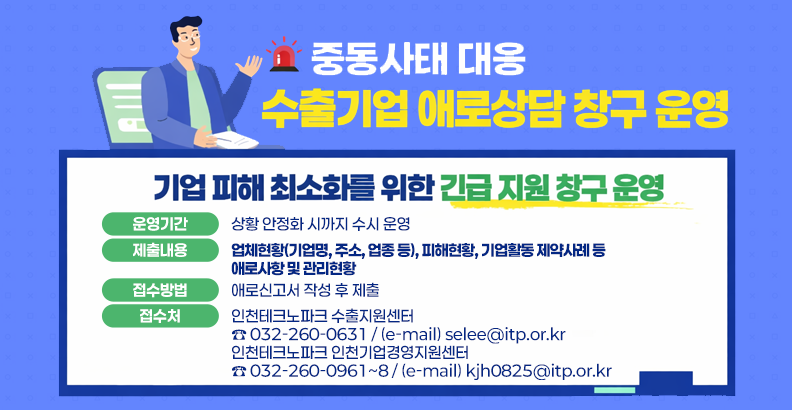 중동사태 대응
수출기업 애로상담 창구 운영

기업 피해 최소화를 위한 긴급 지원 창구 운영

운영기간
상황 안정화 시까지 수시 운영

제출내용
업체현황(기업명, 주소, 업종 등), 피해현황, 기업활동 제약사례 등 애로사항 및 관리현황

접수방법
애로신고서 작성 후 제출

접수처
인천테크노파크 수출지원센터
☎ 032-260-0631 / (e-mail) selee@itp.or.kr
인천테크노파크 인천기업경영지원센터
☎ 032-260-0961~8 / (e-mail) kjh0825@itp.or.kr